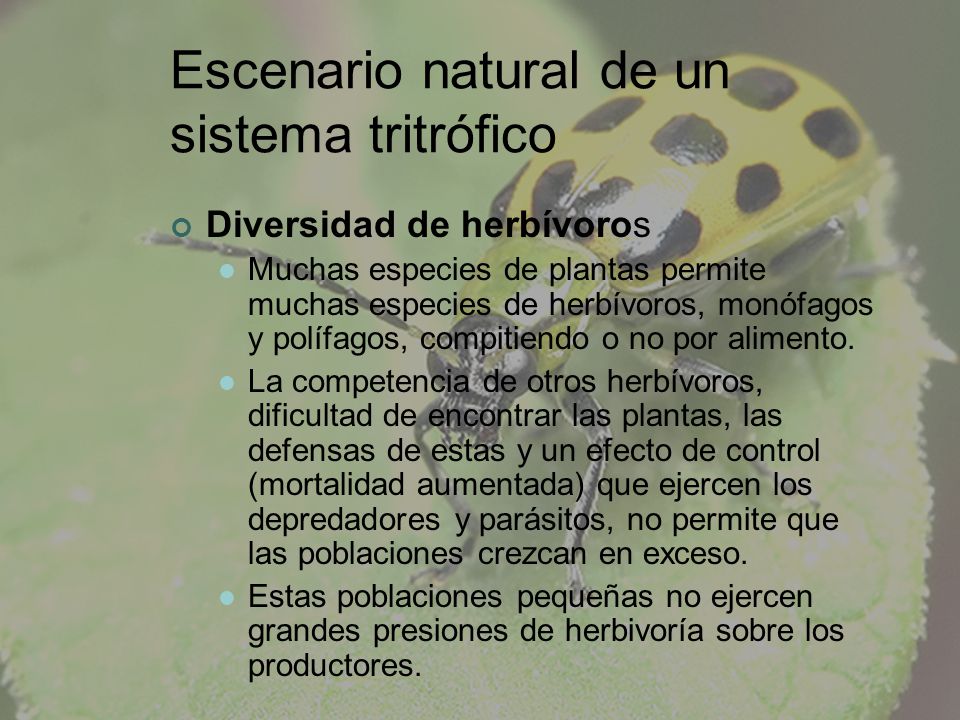 Escenario natural de un sistema tritrófico

Diversidad de herbívoros

Muchas especies de plantas permite muchas especies de herbívoros, monófagos y polífagos, compitiendo o no por alimento.

La competencia de otros herbívoros, dificultad de encontrar las plantas, las defensas de estas y un efecto de control (mortalidad aumentada) que ejercen los depredadores y parásitos, no permite que las poblaciones crezcan en exceso.

Estas poblaciones pequeñas no ejercen grandes presiones de herbivoría sobre los productores.